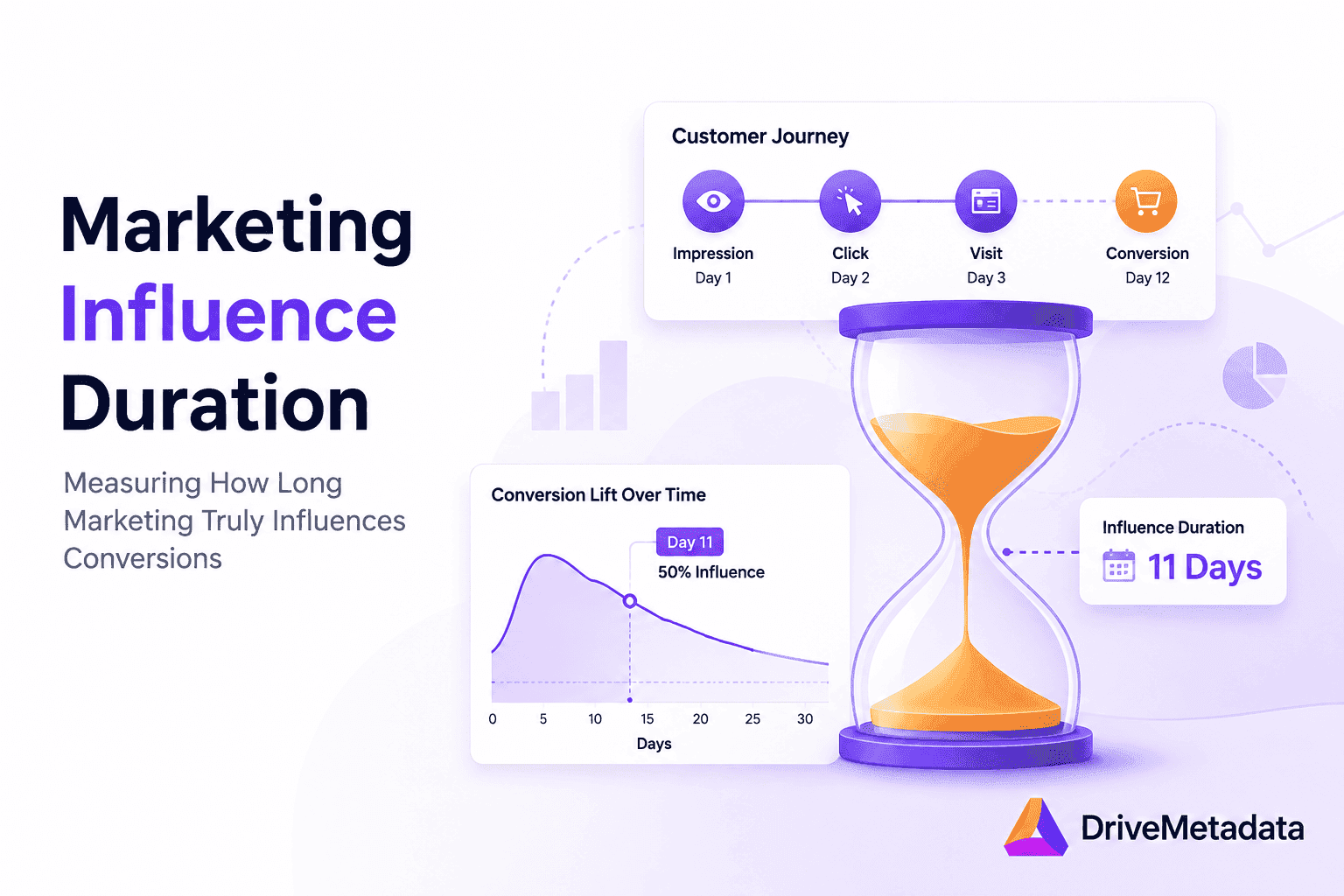 Marketing Influence Duration

Measuring How Long Marketing Truly Influences Conversions

Customer Journey

Impression
Day 1

Click
Day 2

Visit
Day 3

Conversion
Day 12

Conversion Lift Over Time

Day 11
50% Influence

0 5 10 15 20 25 30
Days

Influence Duration
11 Days

DriveMetadata